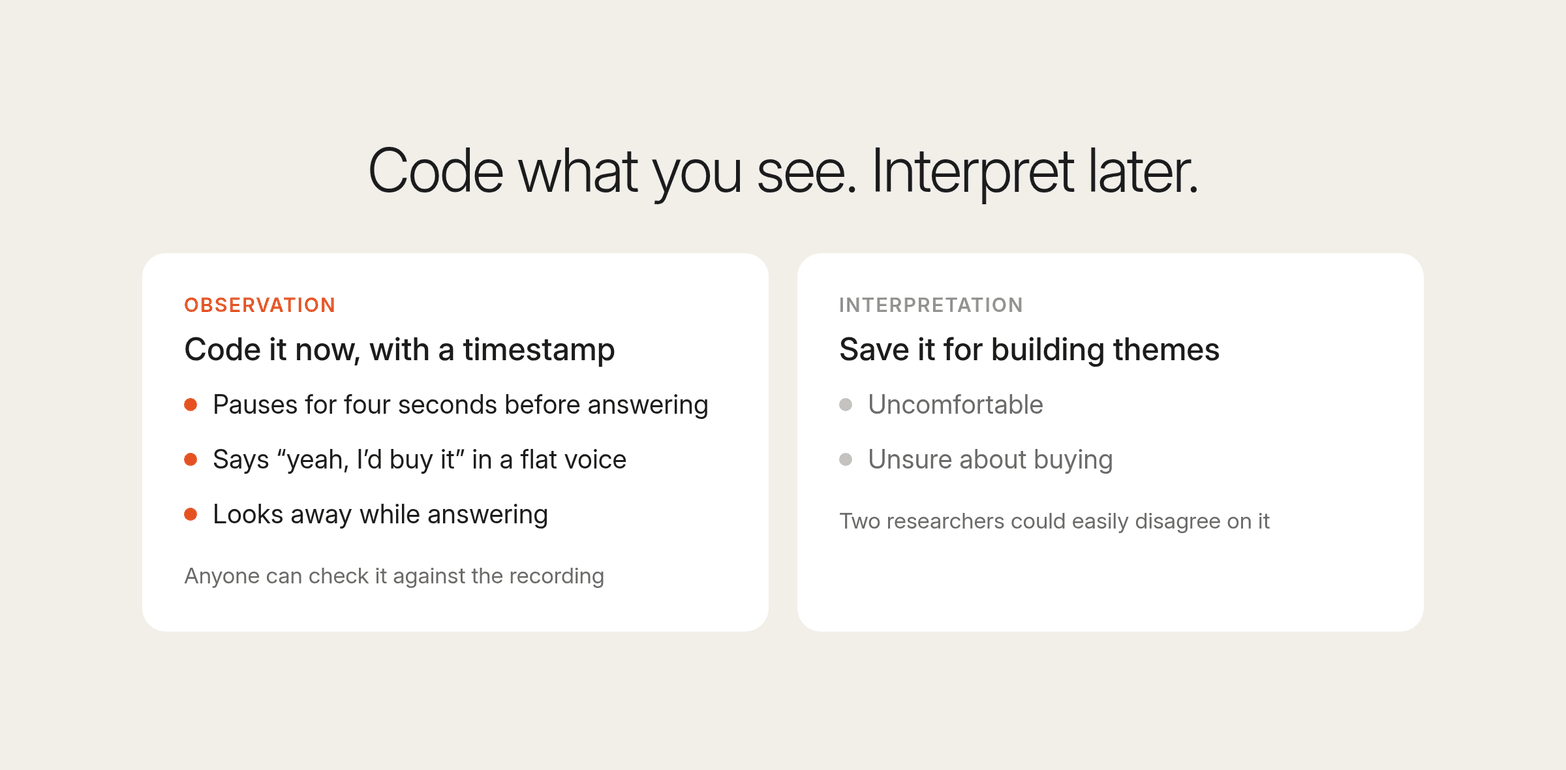 Code what you see. Interpret later.

OBSERVATION

Code it now, with a timestamp

• Pauses for four seconds before answering
• Says "yeah, I'd buy it" in a flat voice
• Looks away while answering

Anyone can check it against the recording

INTERPRETATION

Save it for building themes

• Uncomfortable
• Unsure about buying

Two researchers could easily disagree on it